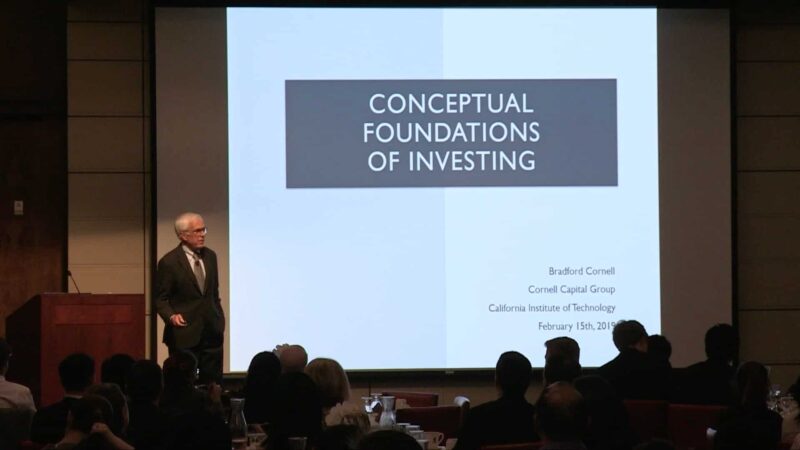 CONCEPTUAL FOUNDATIONS OF INVESTING

Bradford Cornell
Cornell Capital Group
California Institute of Technology
February 15th, 2019